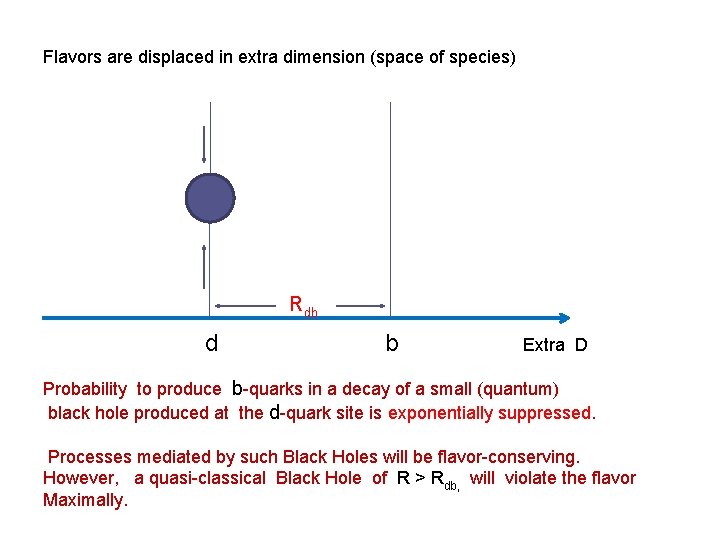 Flavors are displaced in extra dimension (space of species)

$R_{db}$

d

b

Extra D

Probability to produce b-quarks in a decay of a small (quantum) black hole produced at the d-quark site is exponentially suppressed.

Processes mediated by such Black Holes will be flavor-conserving. However, a quasi-classical Black Hole of $R > R_{db,}$ will violate the flavor Maximally.